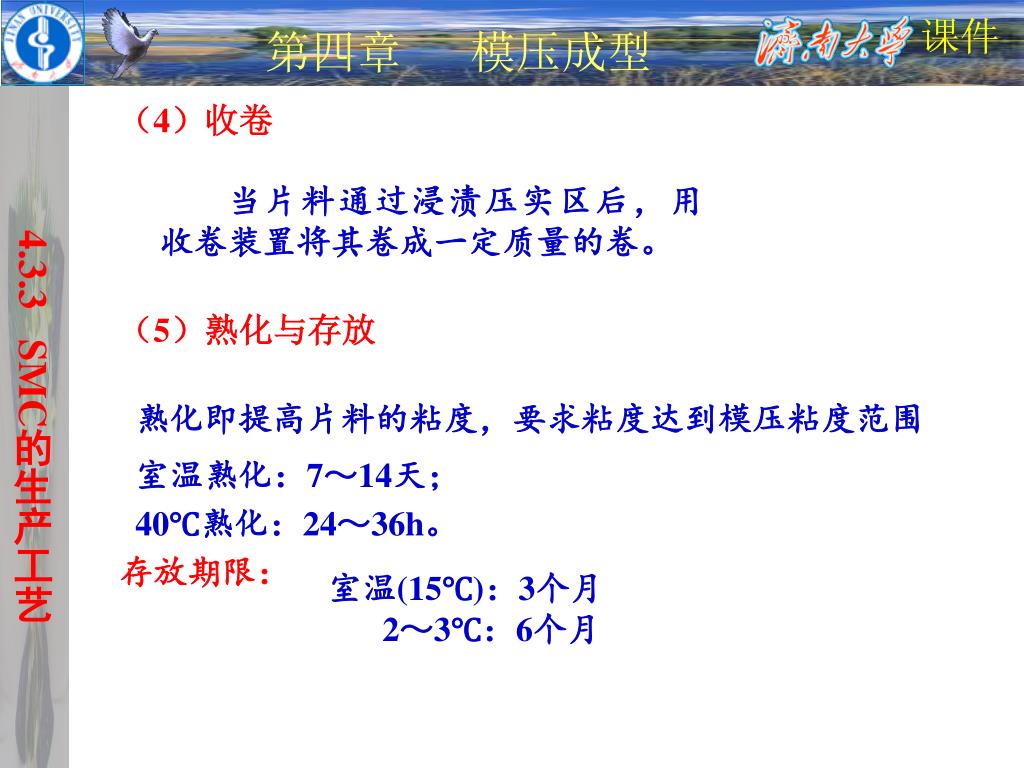 JINAN UNIVERSITY

第四章 模压成型

济南大学 课件

4.3.3 SMC的生产工艺

（4）收卷

当片料通过浸渍压实区后，用收卷装置将其卷成一定质量的卷。

（5）熟化与存放

熟化即提高片料的粘度，要求粘度达到模压粘度范围

室温熟化：7～14天；

40℃熟化：24～36h。

存放期限：

室温(15℃)：3个月

2～3℃：6个月